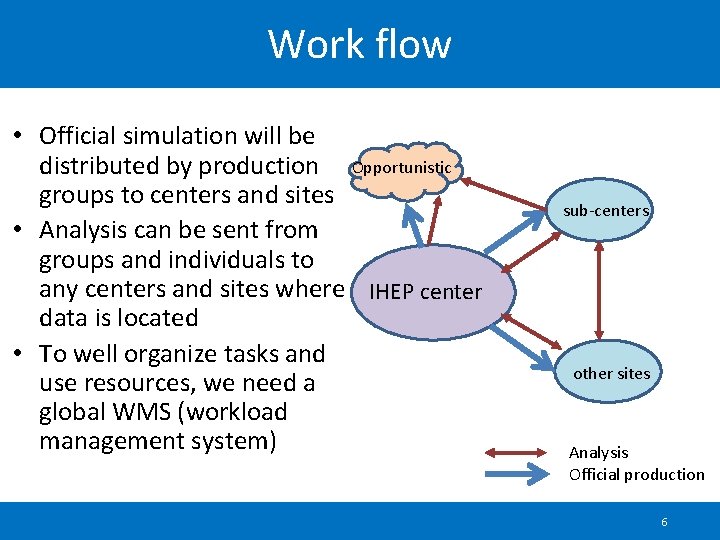 Work flow

• Official simulation will be distributed by production groups to centers and sites
• Analysis can be sent from groups and individuals to any centers and sites where data is located
• To well organize tasks and use resources, we need a global WMS (workload management system)

Opportunistic

sub-centers

IHEP center

other sites

Analysis
Official production

6